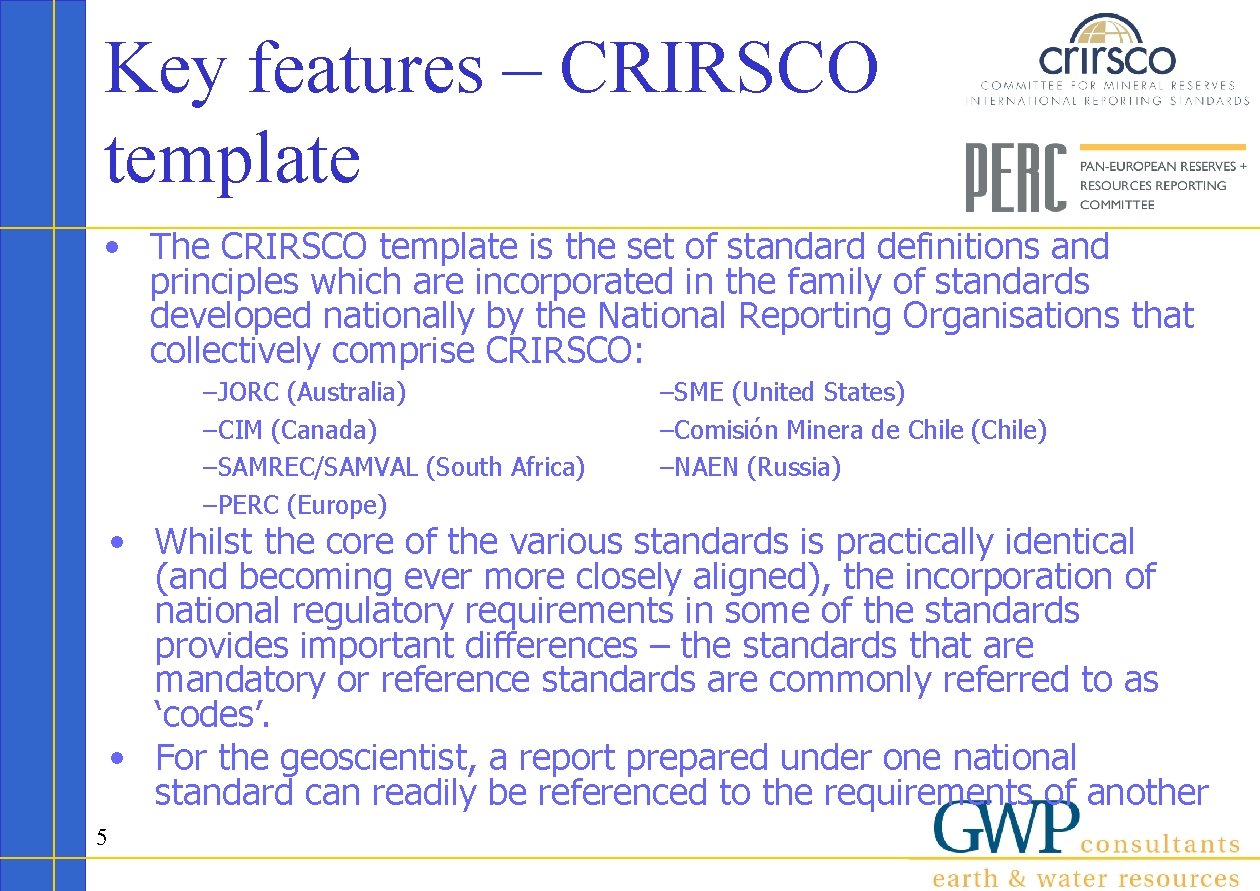 Key features – CRIRSCO template

crirsco
COMMITTEE FOR MINERAL RESERVES INTERNATIONAL REPORTING STANDARDS

PERC
PAN-EUROPEAN RESERVES + RESOURCES REPORTING COMMITTEE

• The CRIRSCO template is the set of standard definitions and principles which are incorporated in the family of standards developed nationally by the National Reporting Organisations that collectively comprise CRIRSCO:

–JORC (Australia)
–CIM (Canada)
–SAMREC/SAMVAL (South Africa)
–PERC (Europe)

–SME (United States)
–Comisión Minera de Chile (Chile)
–NAEN (Russia)

• Whilst the core of the various standards is practically identical (and becoming ever more closely aligned), the incorporation of national regulatory requirements in some of the standards provides important differences – the standards that are mandatory or reference standards are commonly referred to as ‘codes’.
• For the geoscientist, a report prepared under one national standard can readily be referenced to the requirements of another

5

GWP consultants
earth & water resources